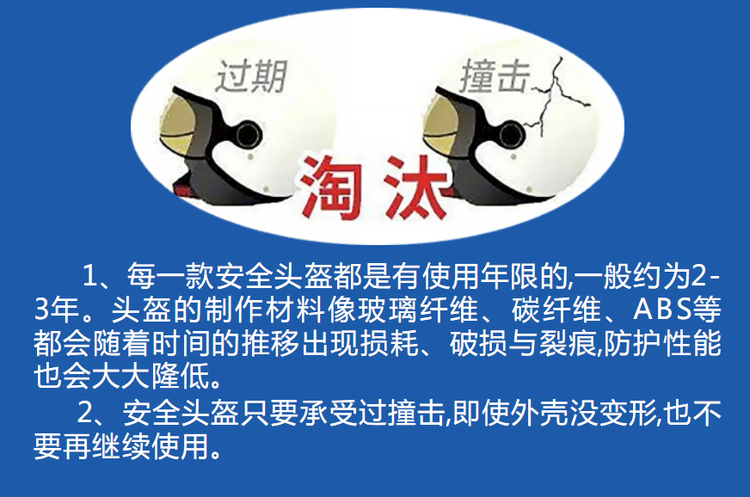 过期

撞击

淘汰

1、每一款安全头盔都是有使用年限的,一般约为2-3年。头盔的制作材料像玻璃纤维、碳纤维、ABS等都会随着时间的推移出现损耗、破损与裂痕,防护性能也会大大降低。

2、安全头盔只要承受过撞击,即使外壳没变形,也不要再继续使用。